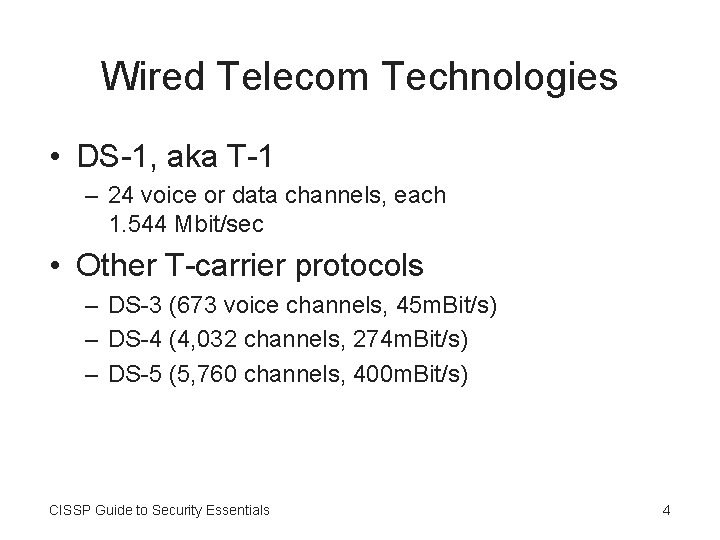 Wired Telecom Technologies

• DS-1, aka T-1
– 24 voice or data channels, each 1.544 Mbit/sec

• Other T-carrier protocols
– DS-3 (673 voice channels, 45mBit/s)
– DS-4 (4,032 channels, 274mBit/s)
– DS-5 (5,760 channels, 400mBit/s)

CISSP Guide to Security Essentials

4